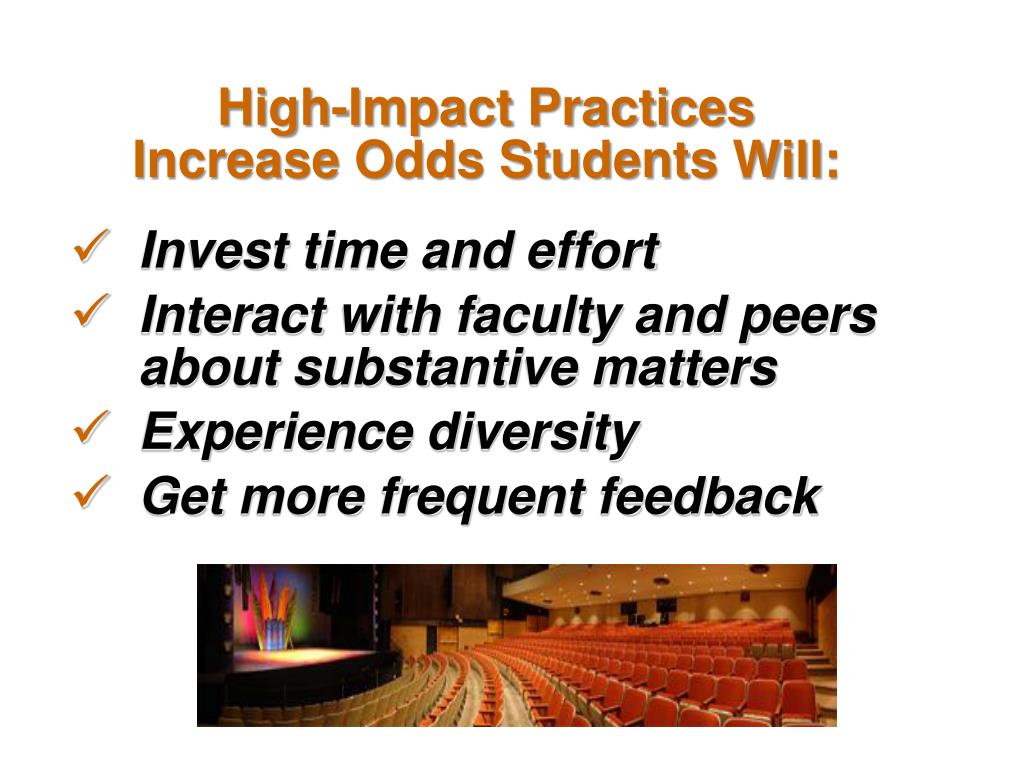 High-Impact Practices
Increase Odds Students Will:

✓ Invest time and effort
✓ Interact with faculty and peers about substantive matters
✓ Experience diversity
✓ Get more frequent feedback